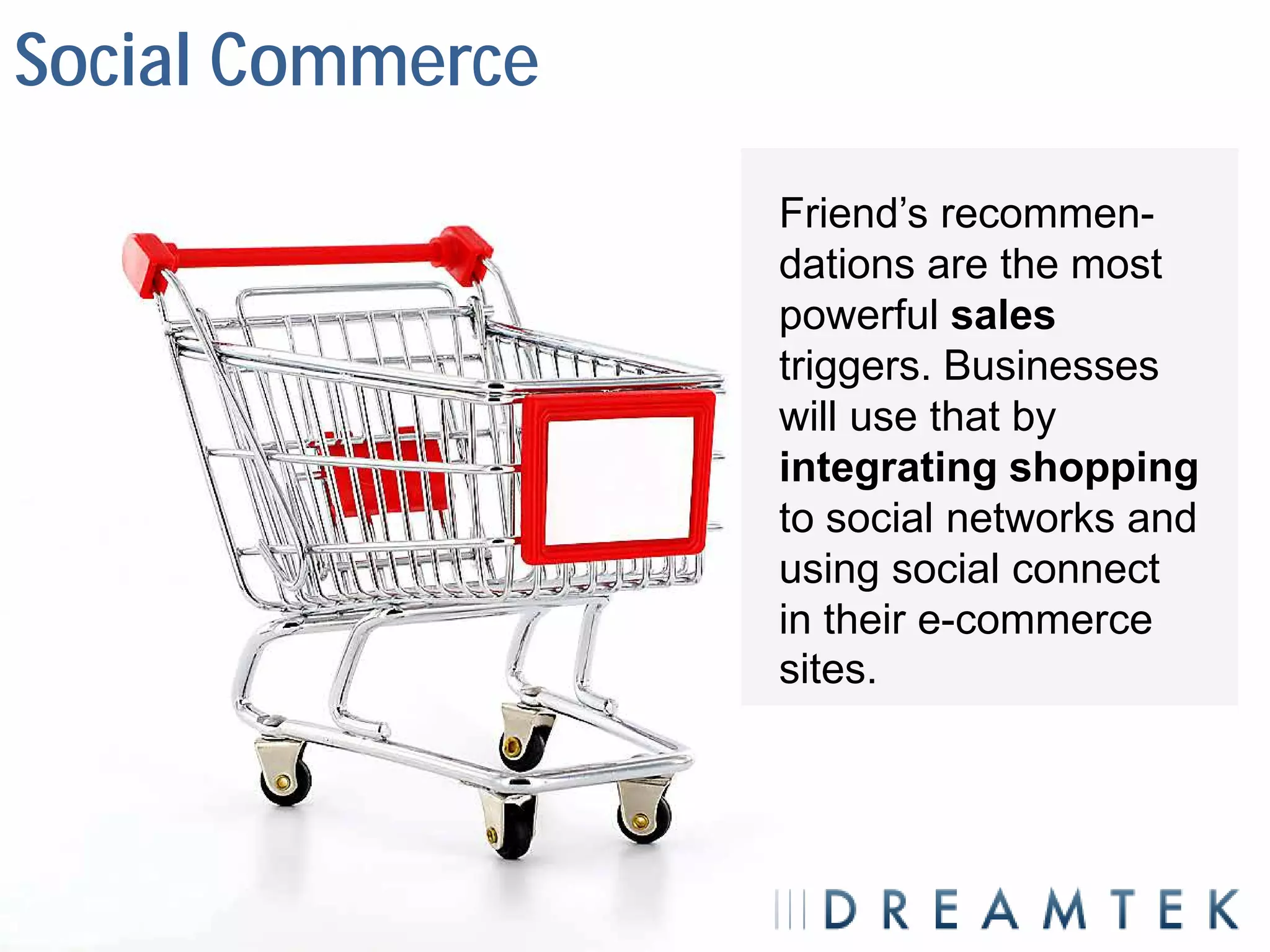 Social Commerce

Friend's recommendations are the most powerful sales triggers. Businesses will use that by integrating shopping to social networks and using social connect in their e-commerce sites.

DREAMTEK